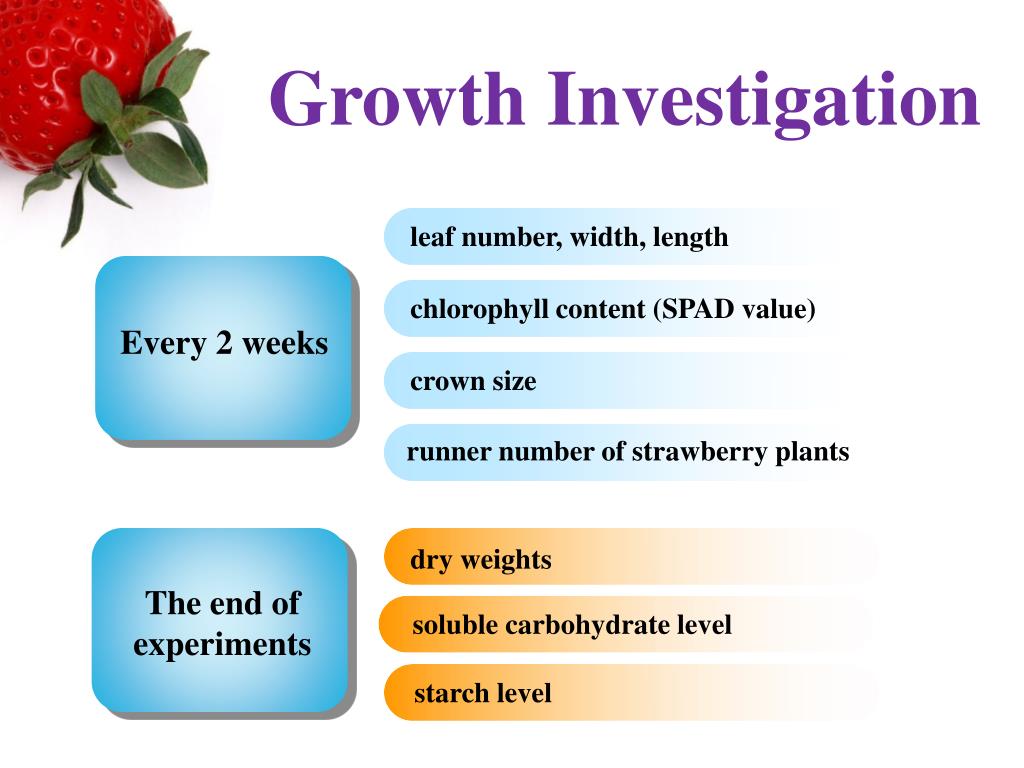 Growth Investigation

Every 2 weeks

leaf number, width, length

chlorophyll content (SPAD value)

crown size

runner number of strawberry plants

The end of experiments

dry weights

soluble carbohydrate level

starch level